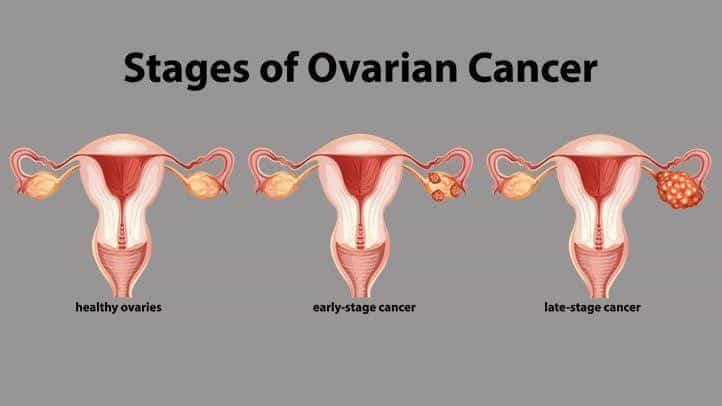 Stages of Ovarian Cancer

healthy ovaries

early-stage cancer

late-stage cancer